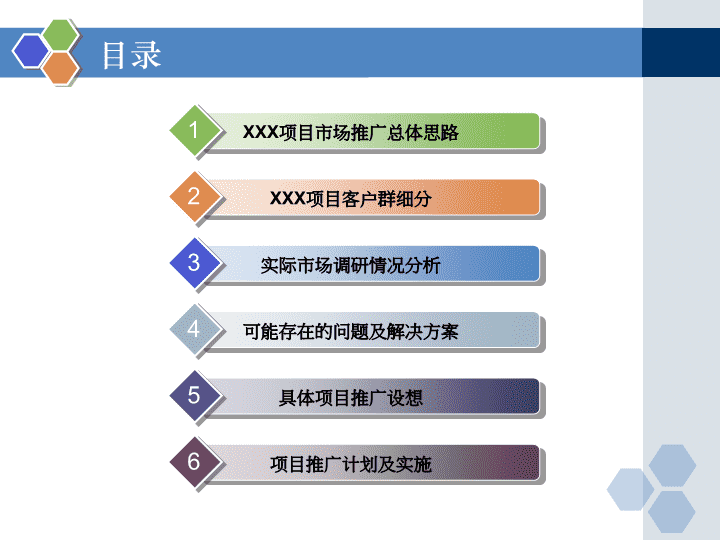 目录

1 XXX项目市场推广总体思路

2 XXX项目客户群细分

3 实际市场调研情况分析

4 可能存在的问题及解决方案

5 具体项目推广设想

6 项目推广计划及实施